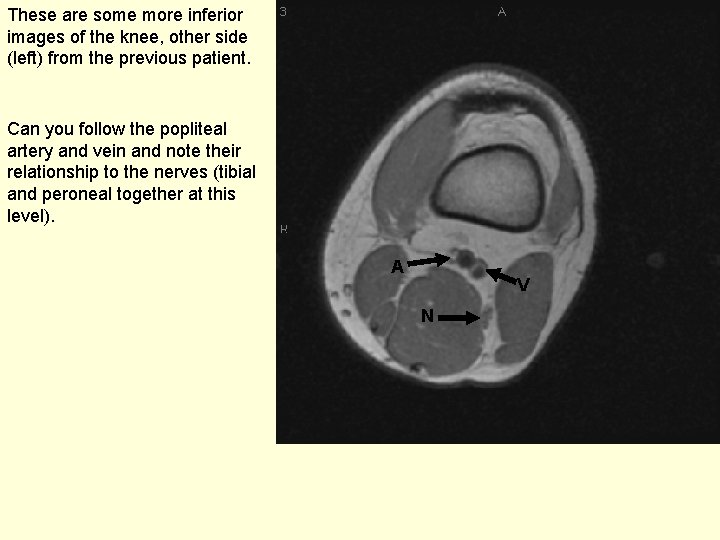 These are some more inferior images of the knee, other side (left) from the previous patient.

Can you follow the popliteal artery and vein and note their relationship to the nerves (tibial and peroneal together at this level).

3

A

R

A

V

N